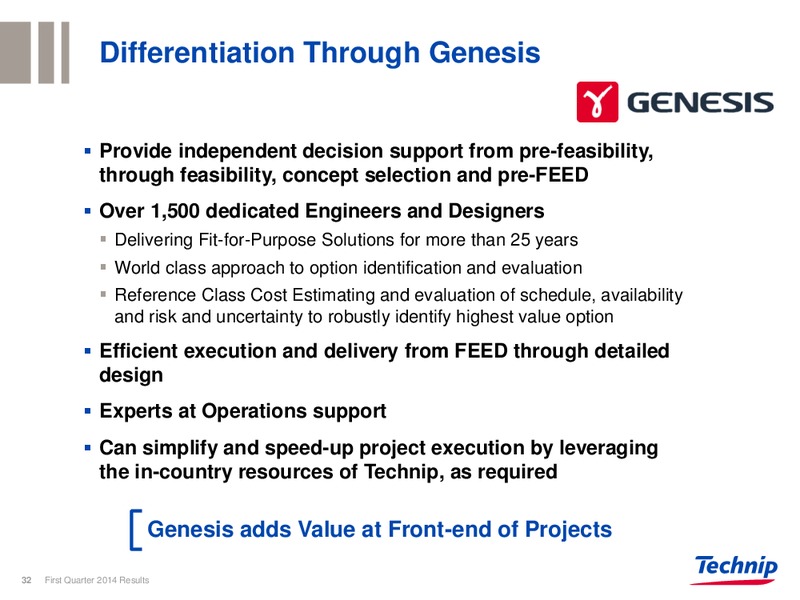 Differentiation Through Genesis

GENESIS

▪ Provide independent decision support from pre-feasibility, through feasibility, concept selection and pre-FEED

▪ Over 1,500 dedicated Engineers and Designers

▪ Delivering Fit-for-Purpose Solutions for more than 25 years

▪ World class approach to option identification and evaluation

▪ Reference Class Cost Estimating and evaluation of schedule, availability and risk and uncertainty to robustly identify highest value option

▪ Efficient execution and delivery from FEED through detailed design

▪ Experts at Operations support

▪ Can simplify and speed-up project execution by leveraging the in-country resources of Technip, as required

Genesis adds Value at Front-end of Projects

32 First Quarter 2014 Results

Technip